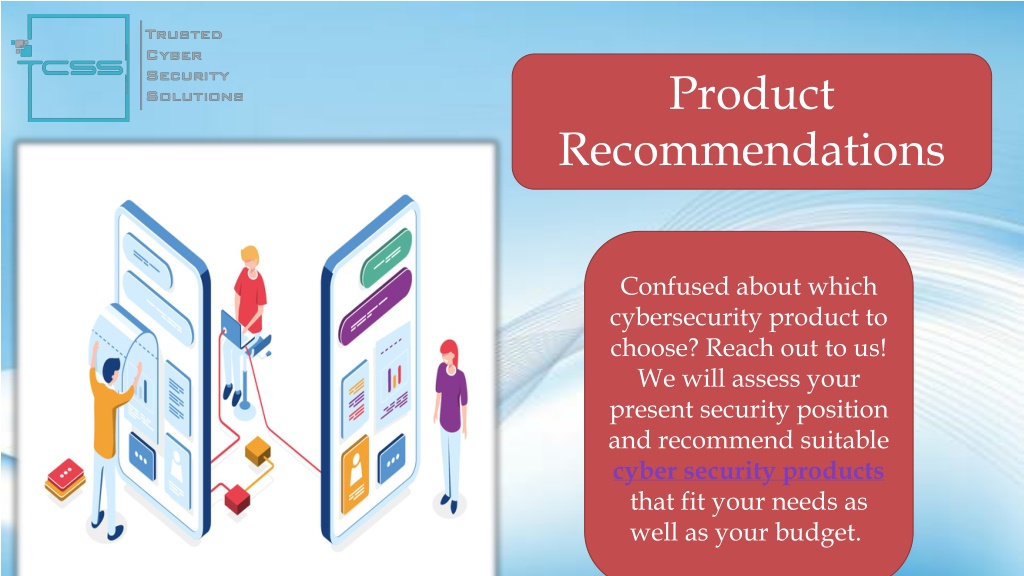 TCSS
Trusted Cyber Security Solutions

Product Recommendations

Confused about which cybersecurity product to choose? Reach out to us! We will assess your present security position and recommend suitable cyber security products that fit your needs as well as your budget.